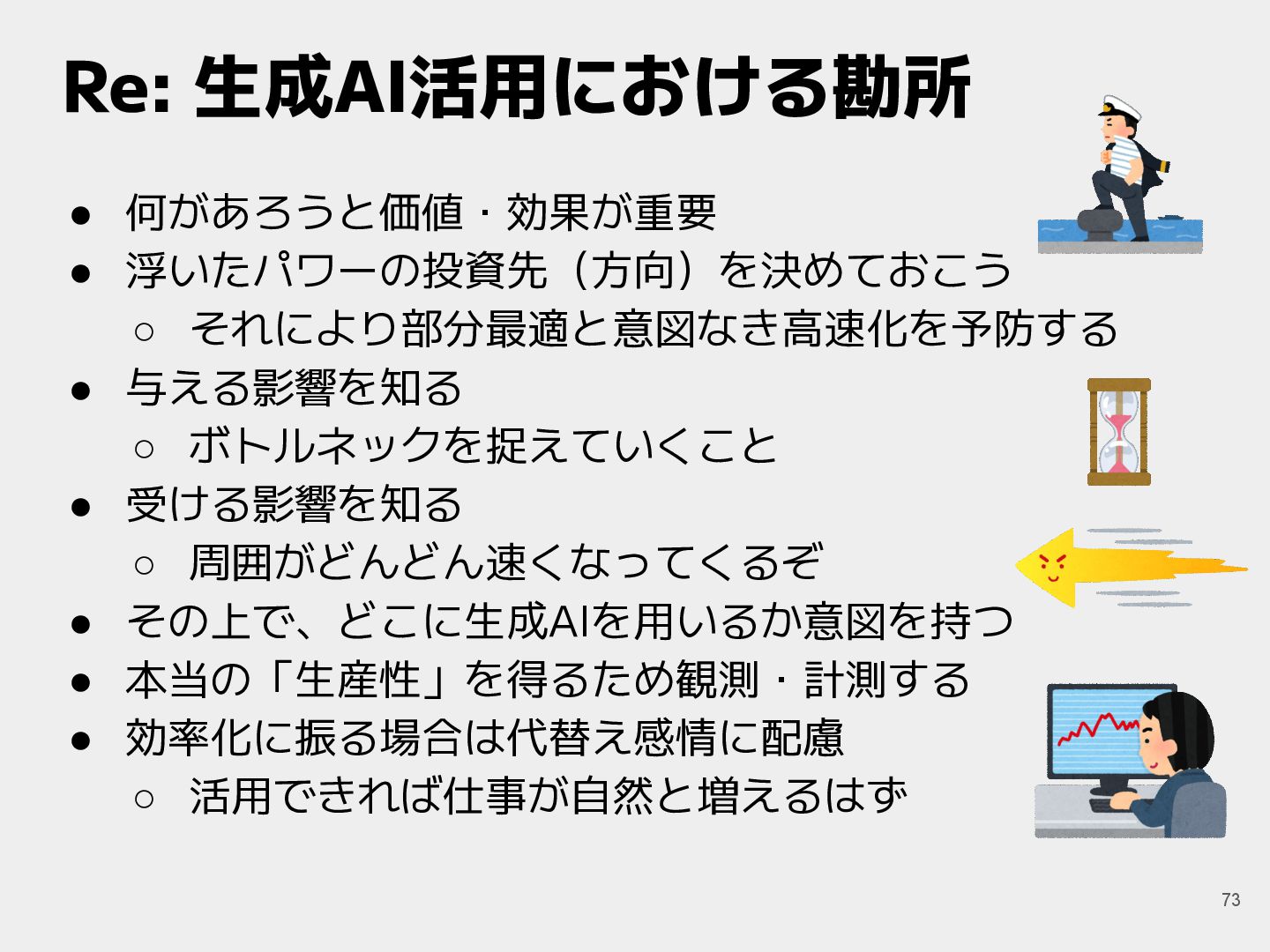 Re: 生成AI活用における勘所

● 何があろうと価値・効果が重要
● 浮いたパワーの投資先（方向）を決めておこう
○ それにより部分最適と意図なき高速化を予防する
● 与える影響を知る
○ ボトルネックを捉えていくこと
● 受ける影響を知る
○ 周囲がどんどん速くなってくるぞ
● その上で、どこに生成AIを用いるか意図を持つ
● 本当の「生産性」を得るため観測・計測する
● 効率化に振る場合は代替え感情に配慮
○ 活用できれば仕事が自然と増えるはず

73